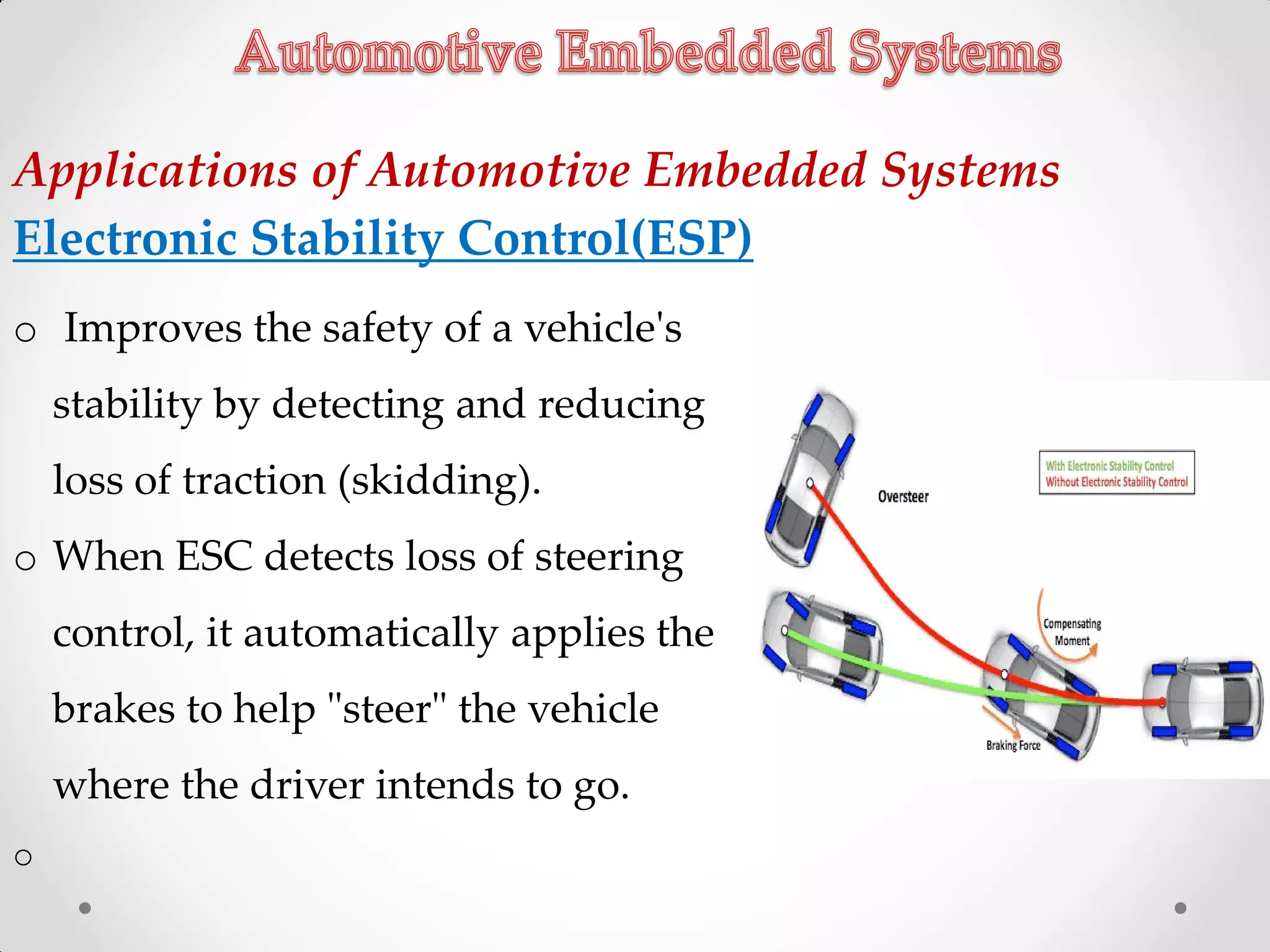 Automotive Embedded Systems

Applications of Automotive Embedded Systems

Electronic Stability Control(ESP)

o Improves the safety of a vehicle's stability by detecting and reducing loss of traction (skidding).

o When ESC detects loss of steering control, it automatically applies the brakes to help "steer" the vehicle where the driver intends to go.

o

Oversteer

With Electronic Stability Control
Without Electronic Stability Control

Compensating Moment

Braking Force